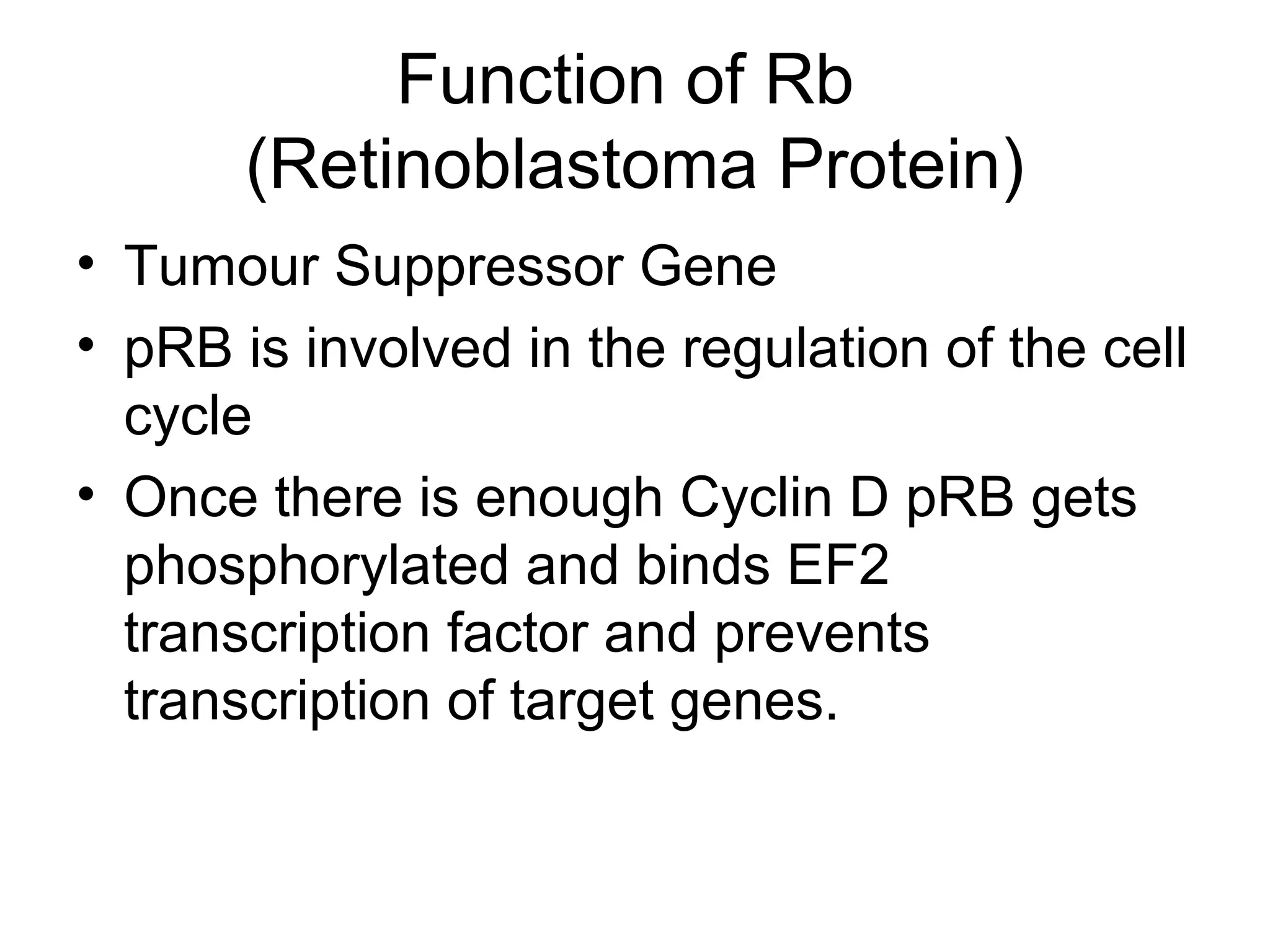 Function of Rb
(Retinoblastoma Protein)

• Tumour Suppressor Gene
• pRB is involved in the regulation of the cell cycle
• Once there is enough Cyclin D pRB gets phosphorylated and binds EF2 transcription factor and prevents transcription of target genes.